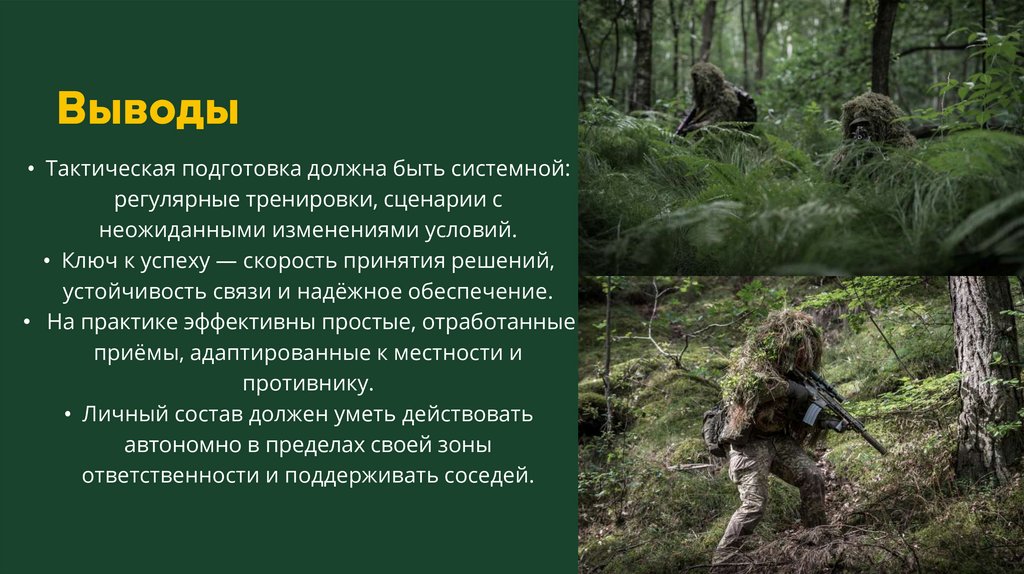 Выводы

• Тактическая подготовка должна быть системной: регулярные тренировки, сценарии с неожиданными изменениями условий.

• Ключ к успеху — скорость принятия решений, устойчивость связи и надёжное обеспечение.

• На практике эффективны простые, отработанные приёмы, адаптированные к местности и противнику.

• Личный состав должен уметь действовать автономно в пределах своей зоны ответственности и поддерживать соседей.